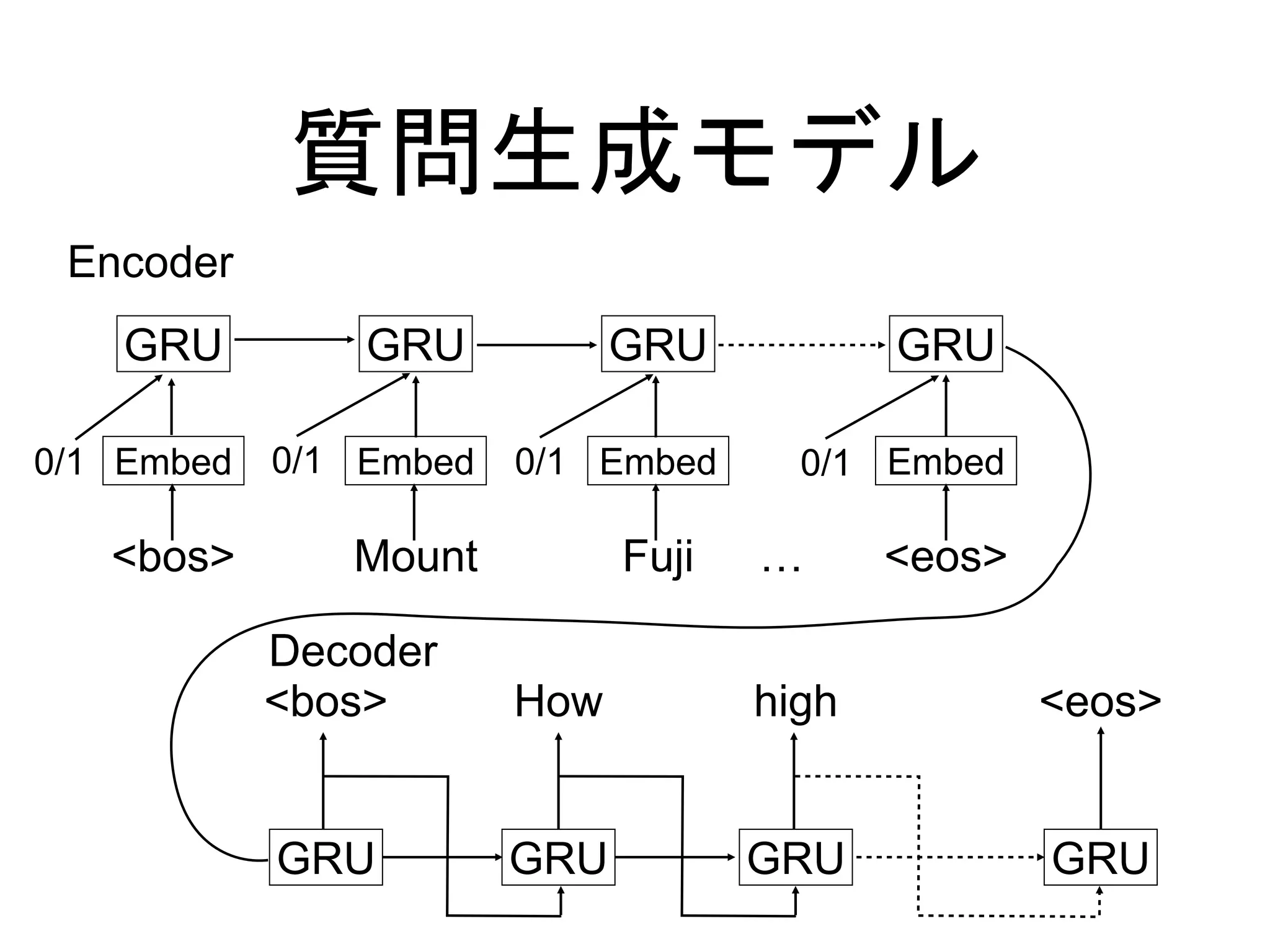 質問生成モデル

Encoder

GRU GRU GRU GRU

0/1 Embed 0/1 Embed 0/1 Embed 0/1 Embed

<bos> Mount Fuji … <eos>

Decoder

<bos> How high <eos>

GRU GRU GRU GRU